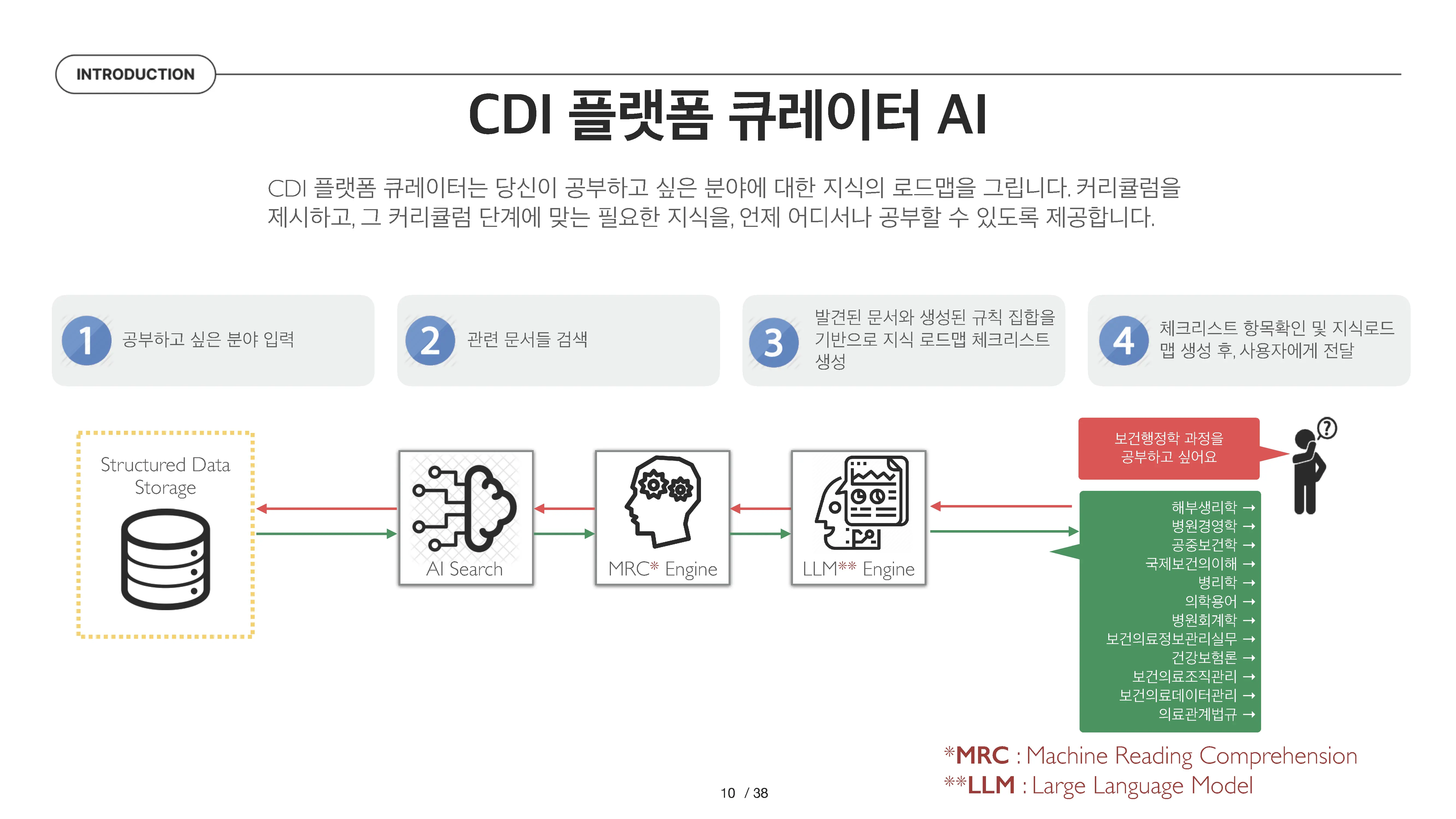 INTRODUCTION

CDI 플랫폼 큐레이터 AI

CDI 플랫폼 큐레이터는 당신이 공부하고 싶은 분야에 대한 지식의 로드맵을 그립니다. 커리큘럼을 제시하고, 그 커리큘럼 단계에 맞는 필요한 지식을, 언제 어디서나 공부할 수 있도록 제공합니다.

1 공부하고 싶은 분야 입력

2 관련 문서들 검색

3 발견된 문서와 생성된 규칙 집합을 기반으로 지식 로드맵 체크리스트 생성

4 체크리스트 항목확인 및 지식로드맵 생성 후, 사용자에게 전달

Structured Data Storage

AI Search

MRC* Engine

LLM** Engine

보건행정학 과정을 공부하고 싶어요

해부생리학 →
병원경영학 →
공중보건학 →
국제보건의이해 →
병리학 →
의학용어 →
병원회계학 →
보건의료정보관리실무 →
건강보험론 →
보건의료조직관리 →
보건의료데이터관리 →
의료관계법규 →

*MRC : Machine Reading Comprehension
**LLM : Large Language Model

10 / 38